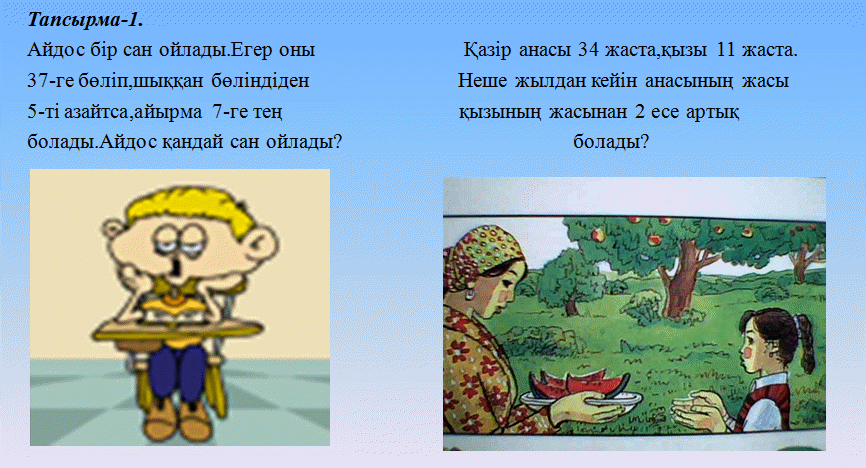 Тапсырма-1.

Айдос бір сан ойлады.Егер оны 37-ге бөліп,шыққан бөліндіден 5-ті азайтса,айырма 7-ге тең болады.Айдос қандай сан ойлады?

Қазір анасы 34 жаста,қызы 11 жаста. Неше жылдан кейін анасының жасы қызының жасынан 2 есе артық болады?